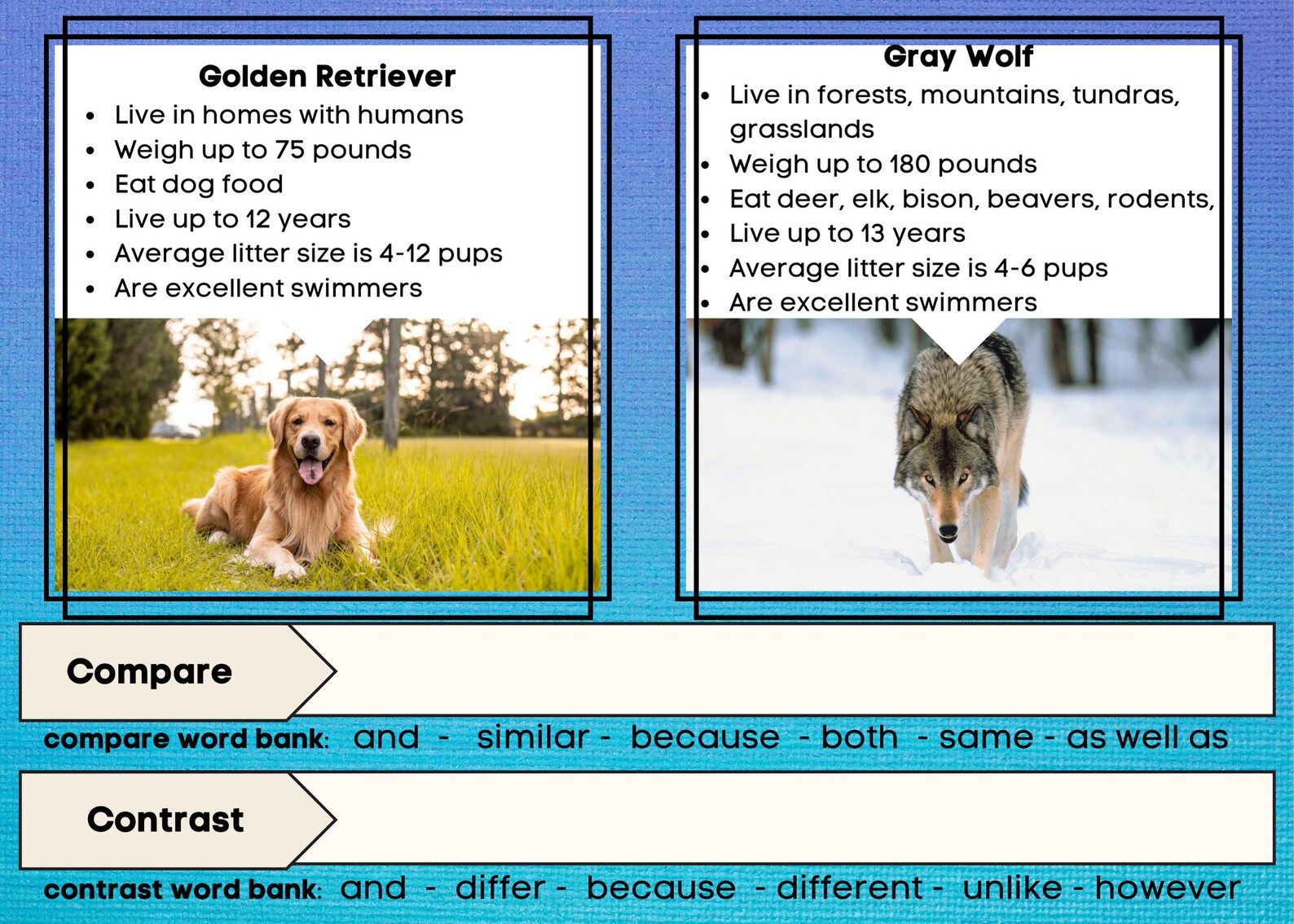 Golden Retriever
- Live in homes with humans
- Weigh up to 75 pounds
- Eat dog food
- Live up to 12 years
- Average litter size is 4-12 pups
- Are excellent swimmers

Gray Wolf
- Live in forests, mountains, tundras, grasslands
- Weigh up to 180 pounds
- Eat deer, elk, bison, beavers, rodents,
- Live up to 13 years
- Average litter size is 4-6 pups
- Are excellent swimmers

Compare

compare word bank: and - similar - because - both - same - as well as

Contrast

contrast word bank: and - differ - because - different - unlike - however